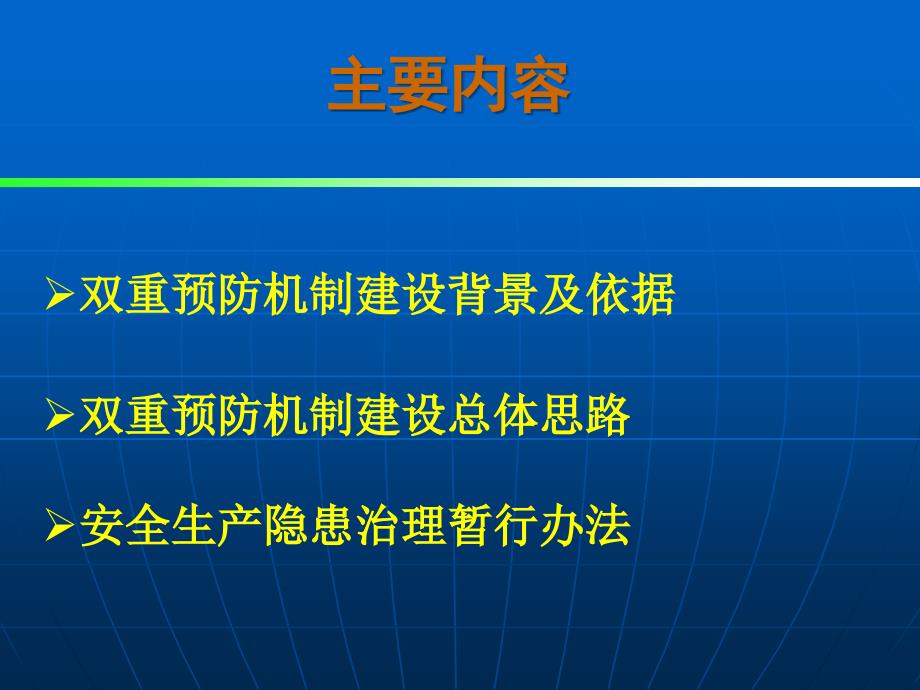 主要内容

➢双重预防机制建设背景及依据

➢双重预防机制建设总体思路

➢安全生产隐患治理暂行办法